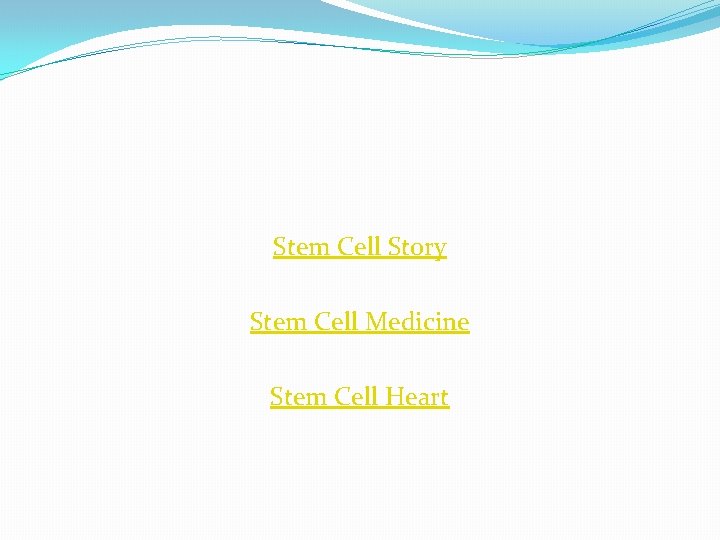 Stem Cell Story

Stem Cell Medicine

Stem Cell Heart